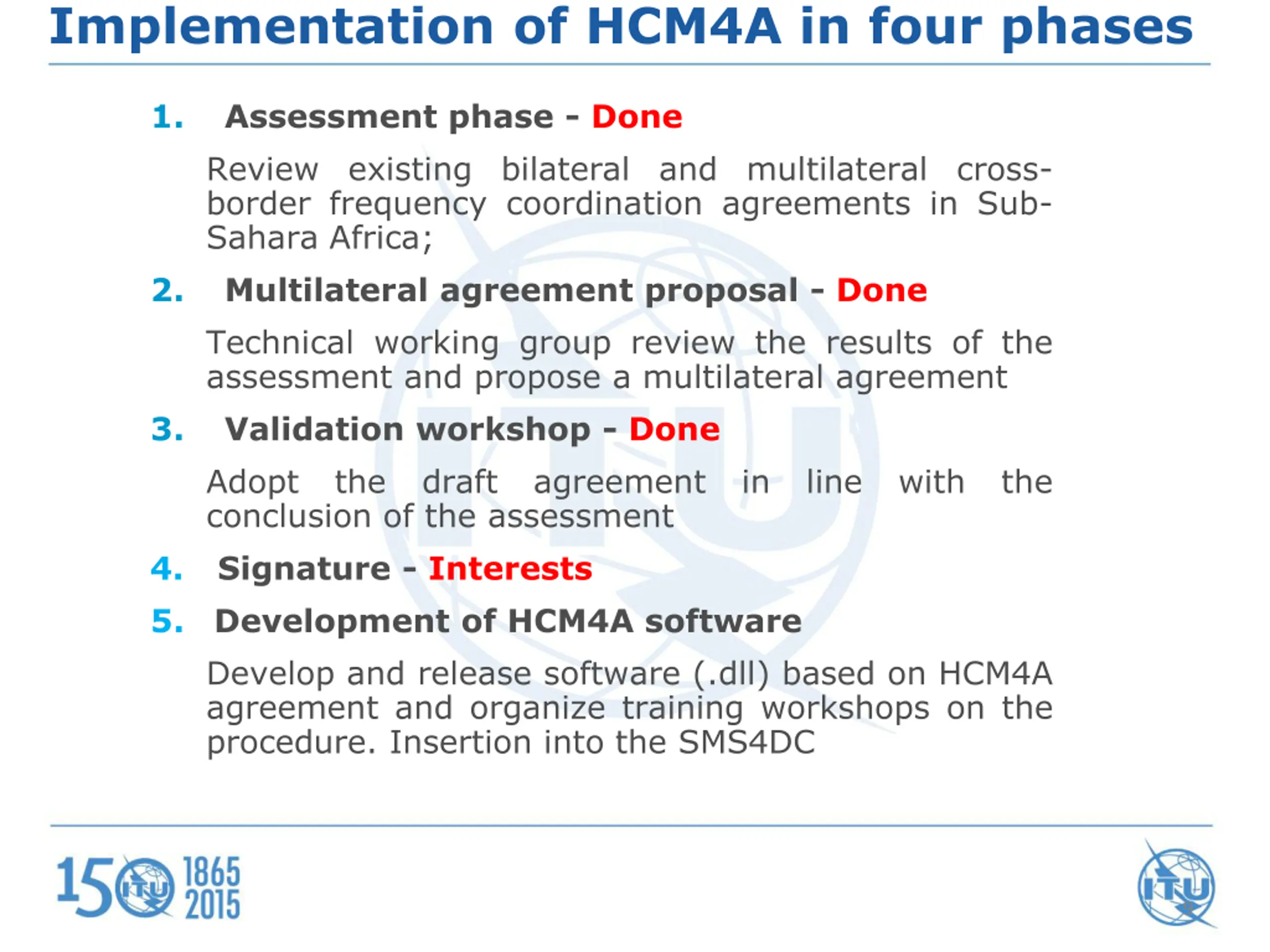 Implementation of HCM4A in four phases

1. Assessment phase - Done

Review existing bilateral and multilateral cross-border frequency coordination agreements in Sub-Sahara Africa;

2. Multilateral agreement proposal - Done

Technical working group review the results of the assessment and propose a multilateral agreement

3. Validation workshop - Done

Adopt the draft agreement in line with the conclusion of the assessment

4. Signature - Interests

5. Development of HCM4A software

Develop and release software (.dll) based on HCM4A agreement and organize training workshops on the procedure. Insertion into the SMS4DC

150 ITU 1865 2015

ITU